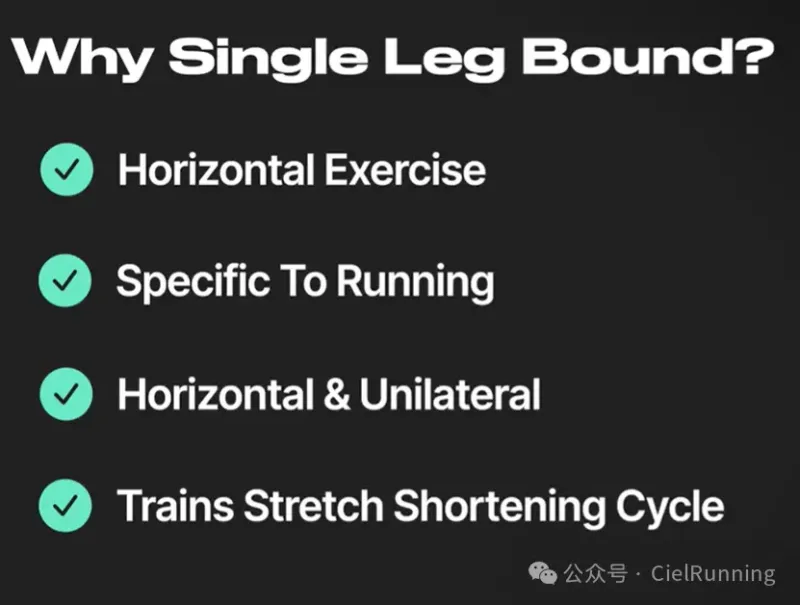 Why Single Leg Bound?

Horizontal Exercise

Specific To Running

Horizontal & Unilateral

Trains Stretch Shortening Cycle

公众号 · CielRunning